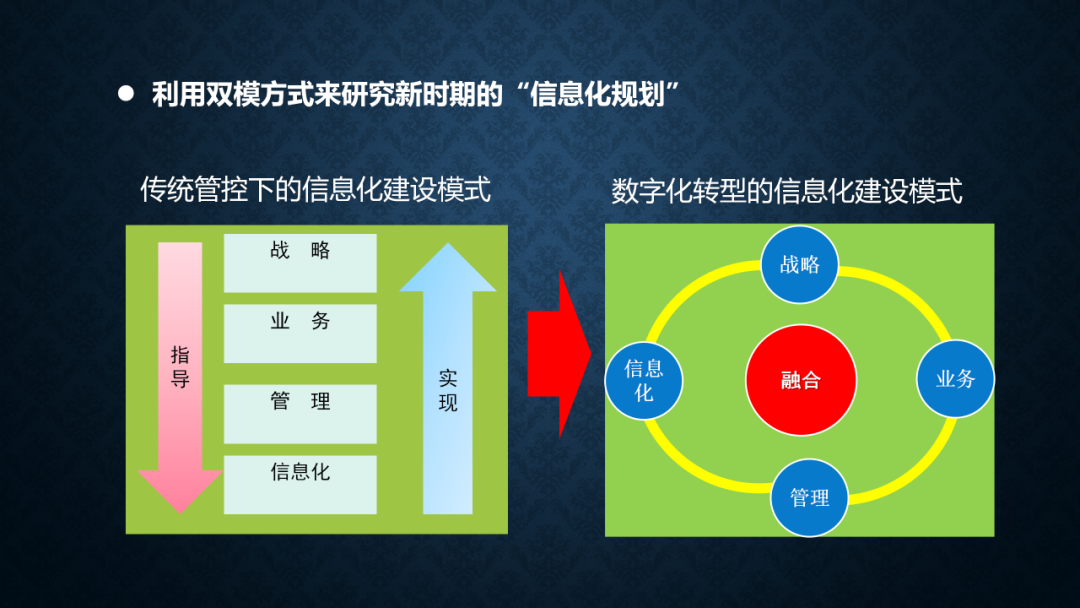 ● 利用双模方式来研究新时期的“信息化规划”

传统管控下的信息化建设模式

指导

战　略

业　务

管　理

信息化

实现

数字化转型的信息化建设模式

战略

信息化

融合

业务

管理